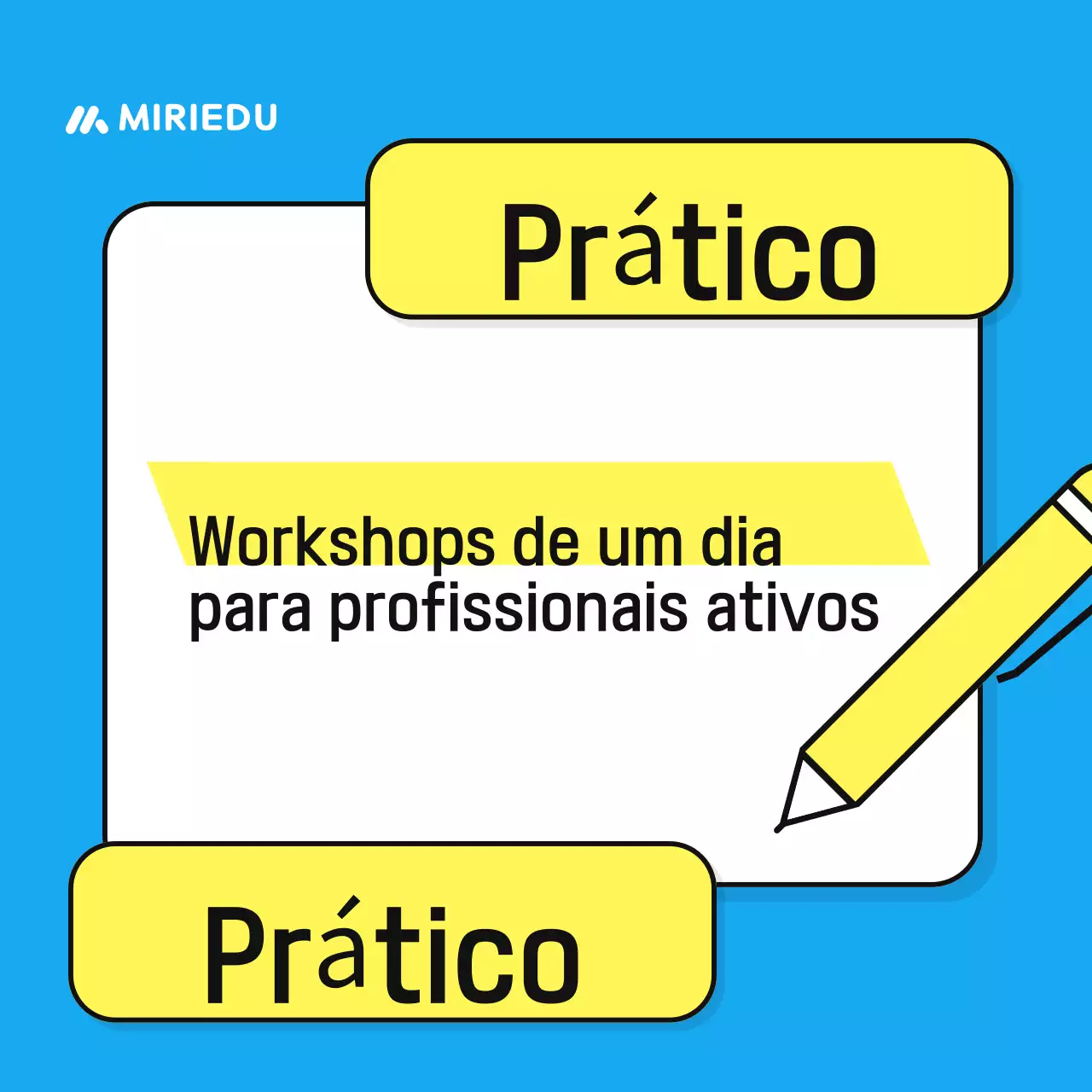 MIRIEDU

Prático

Workshops de um dia para profissionais ativos

Prático